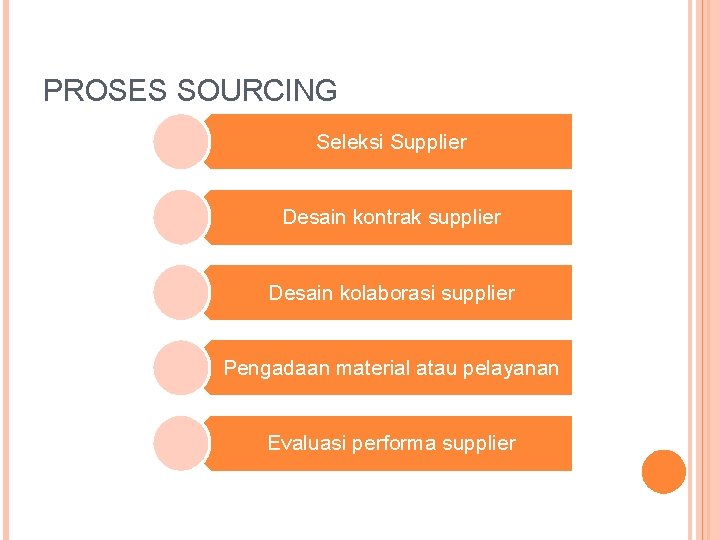 PROSES SOURCING

Seleksi Supplier

Desain kontrak supplier

Desain kolaborasi supplier

Pengadaan material atau pelayanan

Evaluasi performa supplier